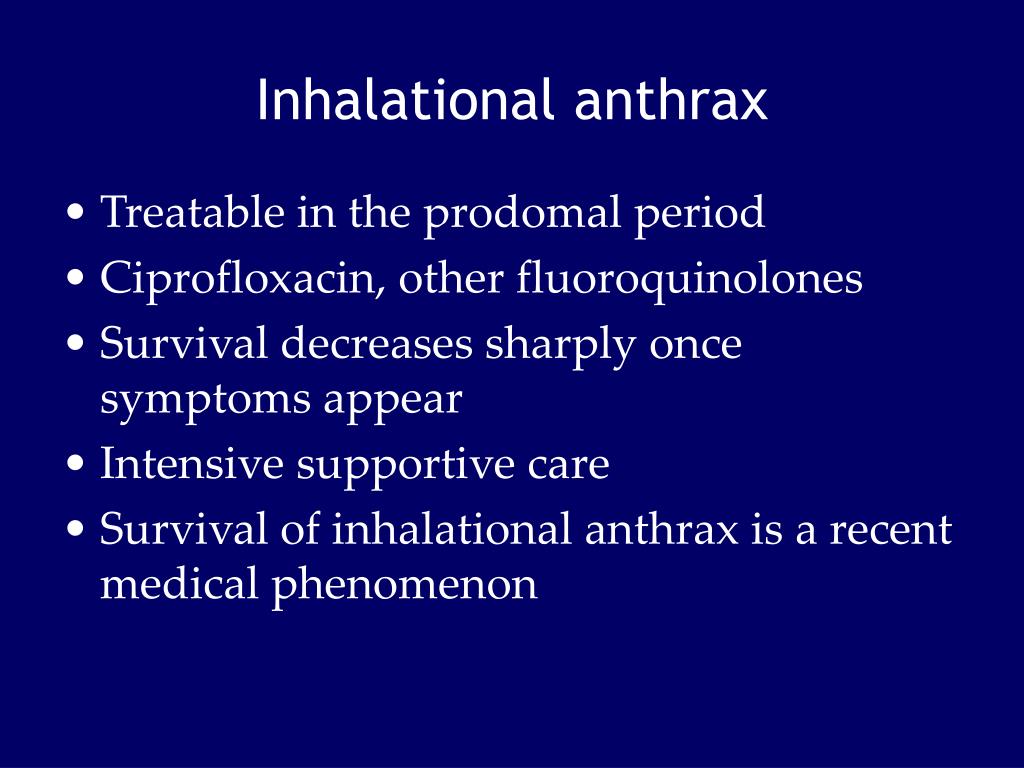 Inhalational anthrax

• Treatable in the prodomal period
• Ciprofloxacin, other fluoroquinolones
• Survival decreases sharply once symptoms appear
• Intensive supportive care
• Survival of inhalational anthrax is a recent medical phenomenon